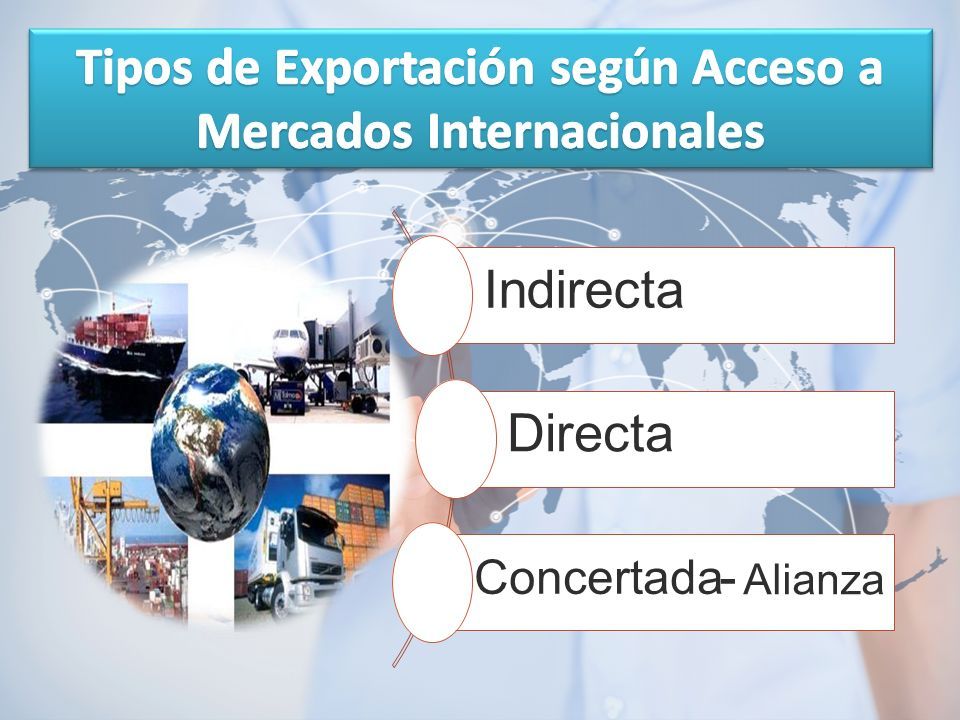 Tipos de Exportación según Acceso a Mercados Internacionales

Indirecta

Directa

Concertada- Alianza